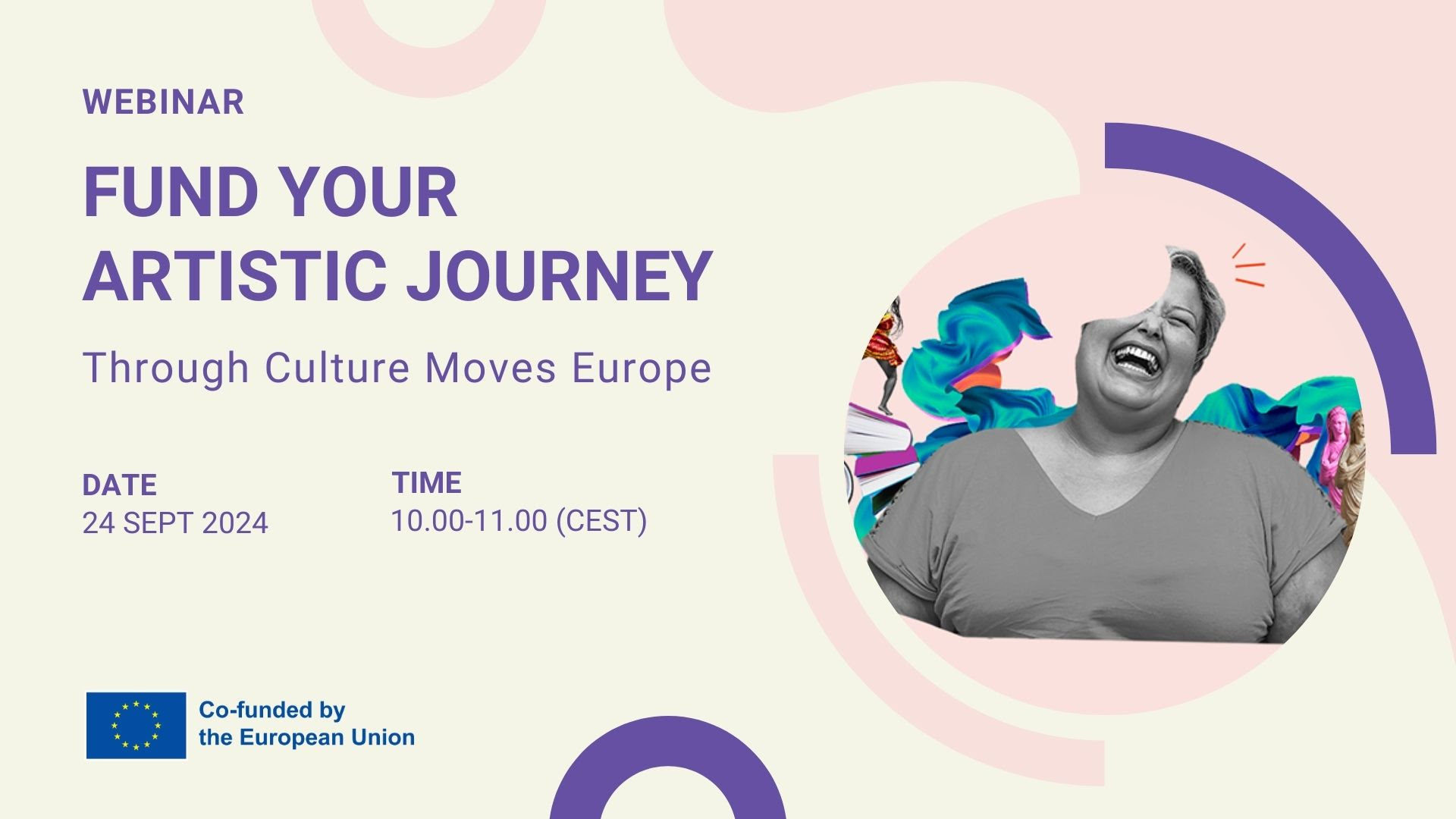 WEBINAR

FUND YOUR ARTISTIC JOURNEY

Through Culture Moves Europe

DATE
24 SEPT 2024

TIME
10.00-11.00 (CEST)

Co-funded by the European Union